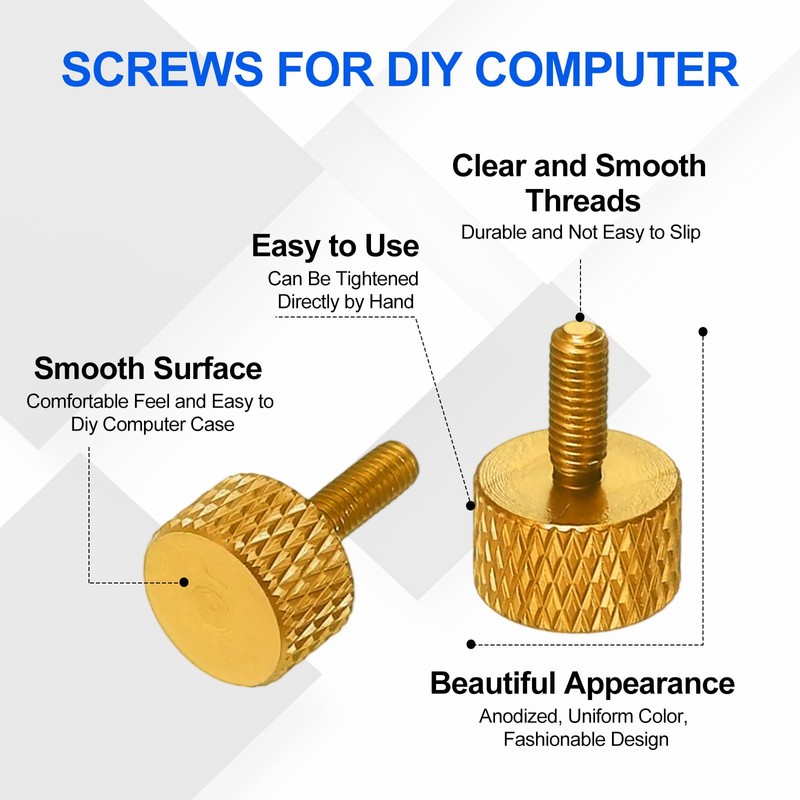 SCREWS FOR DIY COMPUTER

Clear and Smooth Threads
Durable and Not Easy to Slip

Easy to Use
Can Be Tightened Directly by Hand

Smooth Surface
Comfortable Feel and Easy to Diy Computer Case

Beautiful Appearance
Anodized, Uniform Color, Fashionable Design